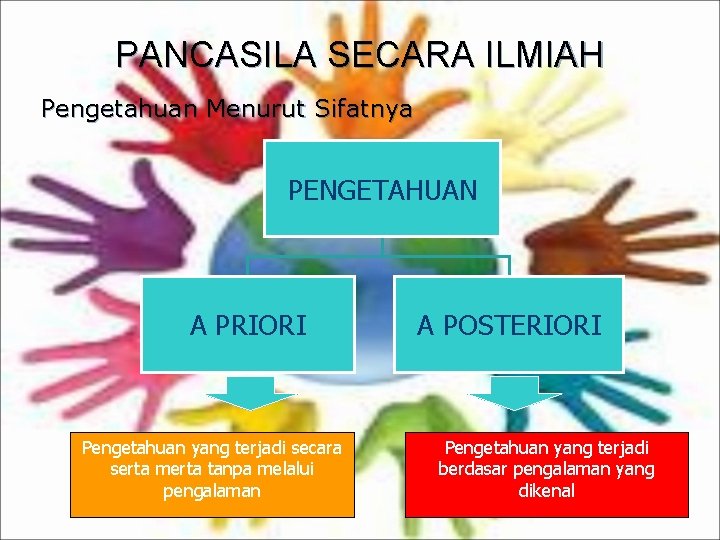 PANCASILA SECARA ILMIAH

Pengetahuan Menurut Sifatnya

PENGETAHUAN

A PRIORI

A POSTERIORI

Pengetahuan yang terjadi secara serta merta tanpa melalui pengalaman

Pengetahuan yang terjadi berdasar pengalaman yang dikenal